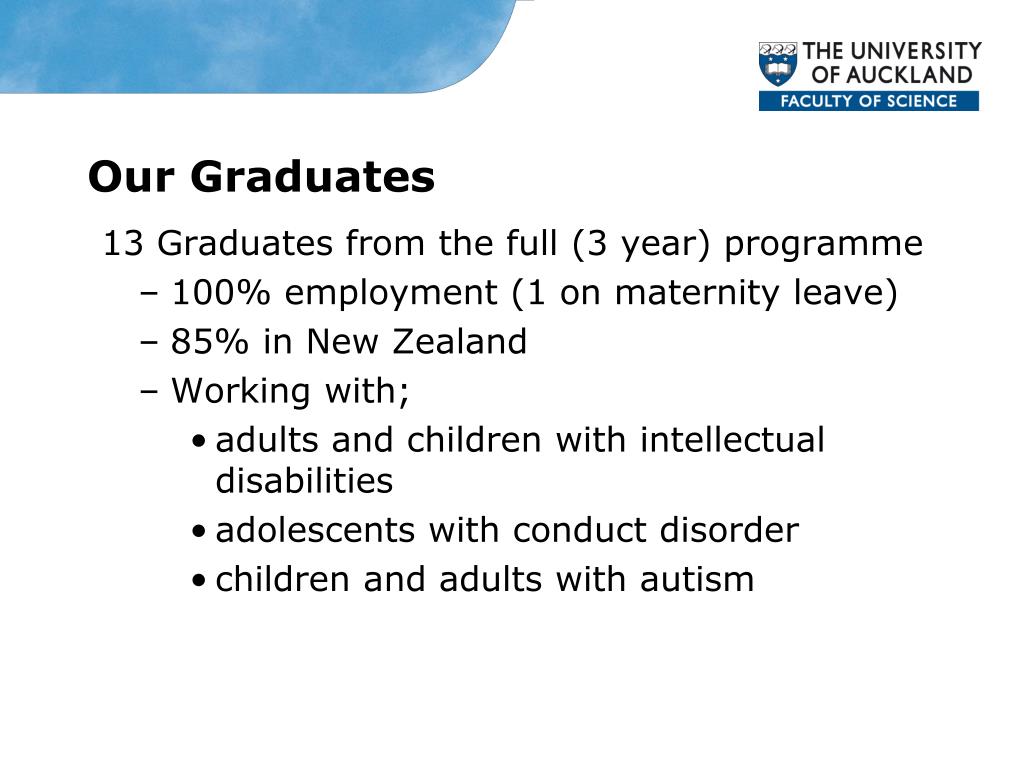 THE UNIVERSITY OF AUCKLAND
FACULTY OF SCIENCE

Our Graduates

13 Graduates from the full (3 year) programme
– 100% employment (1 on maternity leave)
– 85% in New Zealand
– Working with;
• adults and children with intellectual disabilities
• adolescents with conduct disorder
• children and adults with autism